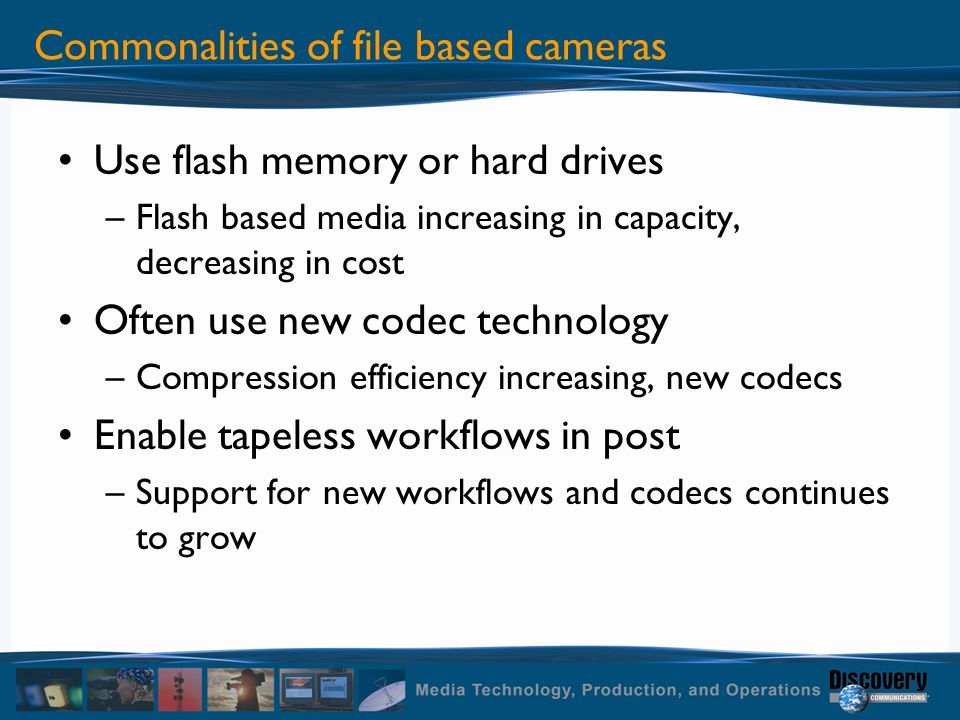 Commonalities of file based cameras

• Use flash memory or hard drives
– Flash based media increasing in capacity, decreasing in cost

• Often use new codec technology
– Compression efficiency increasing, new codecs

• Enable tapeless workflows in post
– Support for new workflows and codecs continues to grow

Media Technology, Production, and Operations

Discovery COMMUNICATIONS